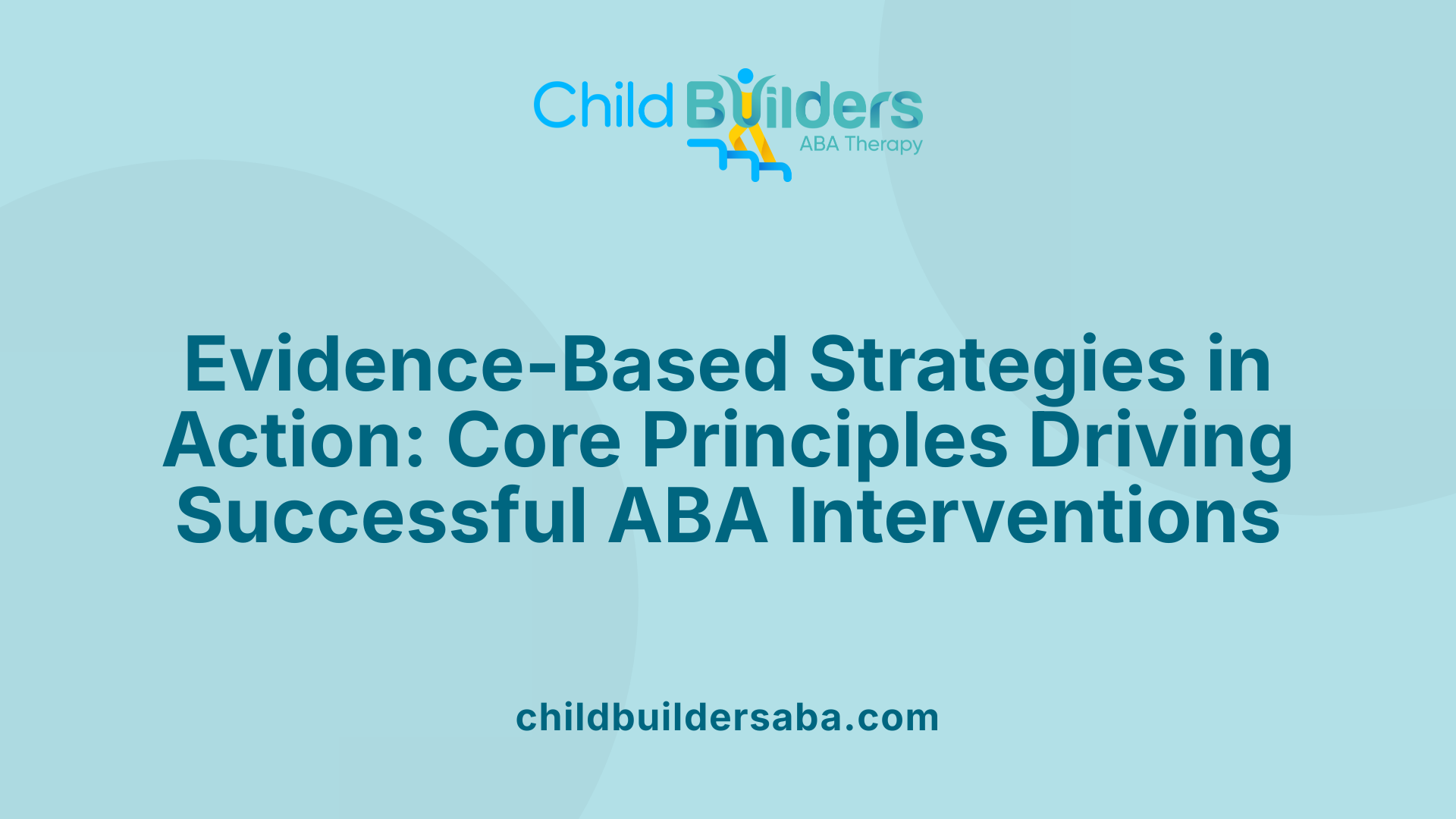 Child Builders
ABA Therapy

Evidence-Based Strategies in Action: Core Principles Driving Successful ABA Interventions

childbuildersaba.com